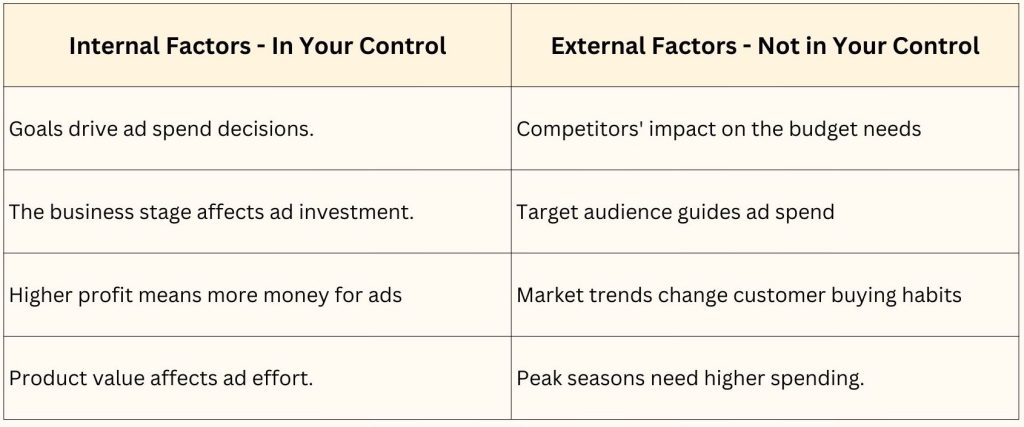 | Internal Factors - In Your Control | External Factors - Not in Your Control |
|---|---|
| Goals drive ad spend decisions. | Competitors' impact on the budget needs |
| The business stage affects ad investment. | Target audience guides ad spend |
| Higher profit means more money for ads | Market trends change customer buying habits |
| Product value affects ad effort. | Peak seasons need higher spending. |